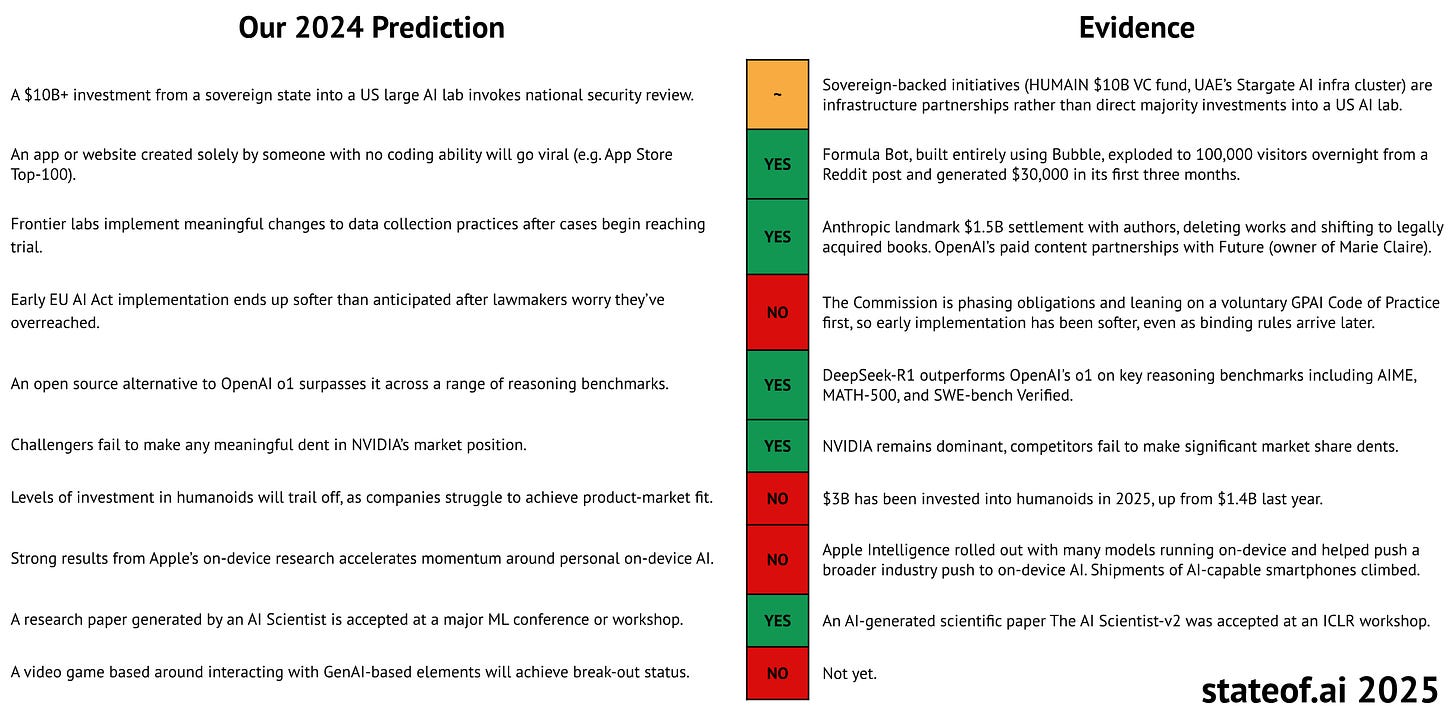 | Our 2024 Prediction | | Evidence |
|---|---|---|
| A $10B+ investment from a sovereign state into a US large AI lab invokes national security review. | ~ | Sovereign-backed initiatives (HUMAIN $10B VC fund, UAE's Stargate AI infra cluster) are infrastructure partnerships rather than direct majority investments into a US AI lab. |
| An app or website created solely by someone with no coding ability will go viral (e.g. App Store Top-100). | YES | Formula Bot, built entirely using Bubble, exploded to 100,000 visitors overnight from a Reddit post and generated $30,000 in its first three months. |
| Frontier labs implement meaningful changes to data collection practices after cases begin reaching trial. | YES | Anthropic landmark $1.5B settlement with authors, deleting works and shifting to legally acquired books. OpenAI's paid content partnerships with Future (owner of Marie Claire). |
| Early EU AI Act implementation ends up softer than anticipated after lawmakers worry they've overreached. | NO | The Commission is phasing obligations and leaning on a voluntary GPAI Code of Practice first, so early implementation has been softer, even as binding rules arrive later. |
| An open source alternative to OpenAI o1 surpasses it across a range of reasoning benchmarks. | YES | DeepSeek-R1 outperforms OpenAI's o1 on key reasoning benchmarks including AIME, MATH-500, and SWE-bench Verified. |
| Challengers fail to make any meaningful dent in NVIDIA's market position. | YES | NVIDIA remains dominant, competitors fail to make significant market share dents. |
| Levels of investment in humanoids will trail off, as companies struggle to achieve product-market fit. | NO | $3B has been invested into humanoids in 2025, up from $1.4B last year. |
| Strong results from Apple's on-device research accelerates momentum around personal on-device AI. | NO | Apple Intelligence rolled out with many models running on-device and helped push a broader industry push to on-device AI. Shipments of AI-capable smartphones climbed. |
| A research paper generated by an AI Scientist is accepted at a major ML conference or workshop. | YES | An AI-generated scientific paper The AI Scientist-v2 was accepted at an ICLR workshop. |
| A video game based around interacting with GenAI-based elements will achieve break-out status. | NO | Not yet. |

stateof.ai 2025